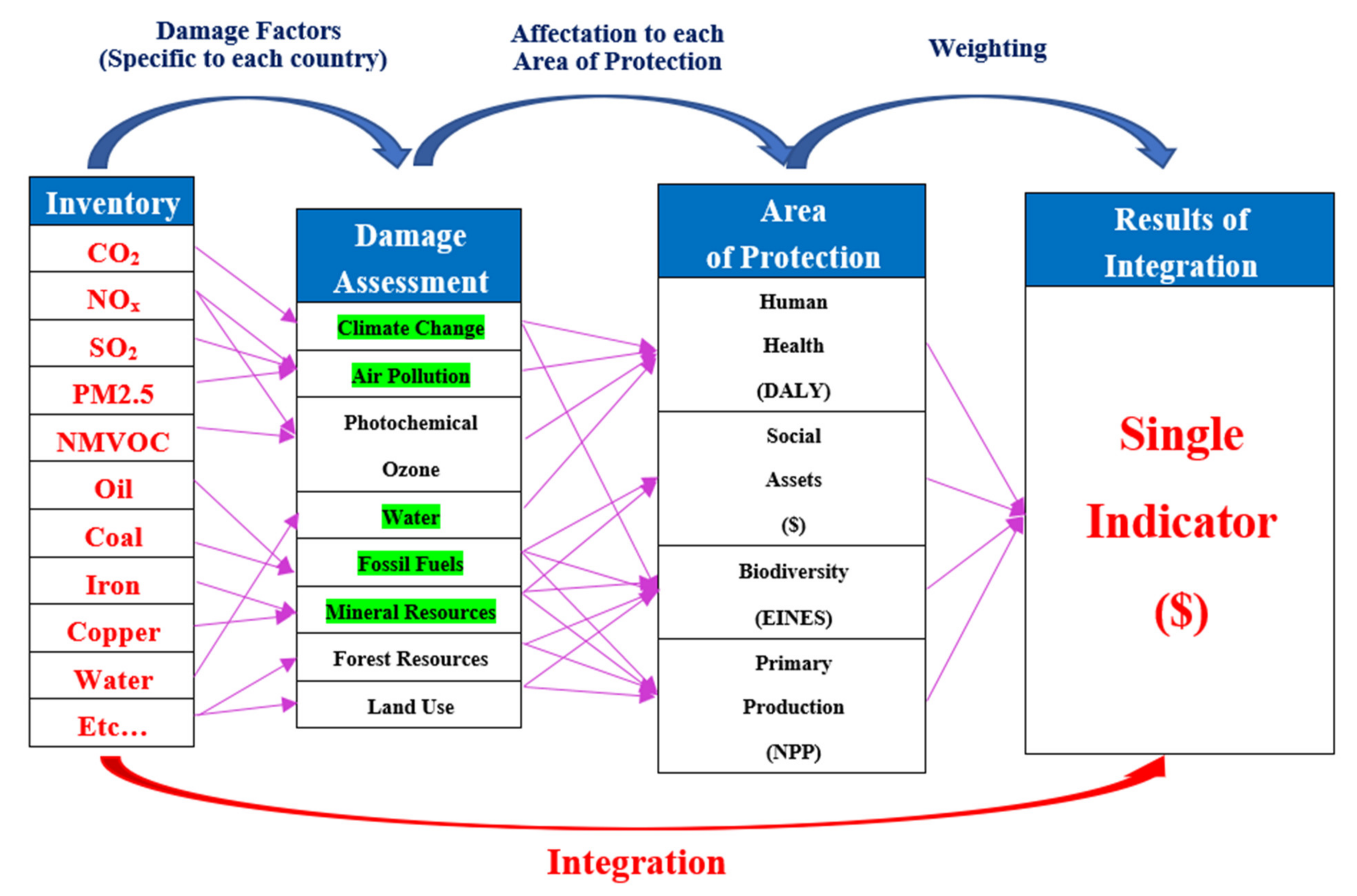 Damage Factors
(Specific to each country)

Affectation to each
Area of Protection

Weighting

Inventory

$CO_2$

$NO_x$

$SO_2$

PM2.5

NMVOC

Oil

Coal

Iron

Copper

Water

Etc…

Damage Assessment

Climate Change

Air Pollution

Photochemical Ozone

Water

Fossil Fuels

Mineral Resources

Forest Resources

Land Use

Area of Protection

Human Health (DALY)

Social Assets ($)

Biodiversity (EINES)

Primary Production (NPP)

Results of Integration

Single Indicator ($)

Integration